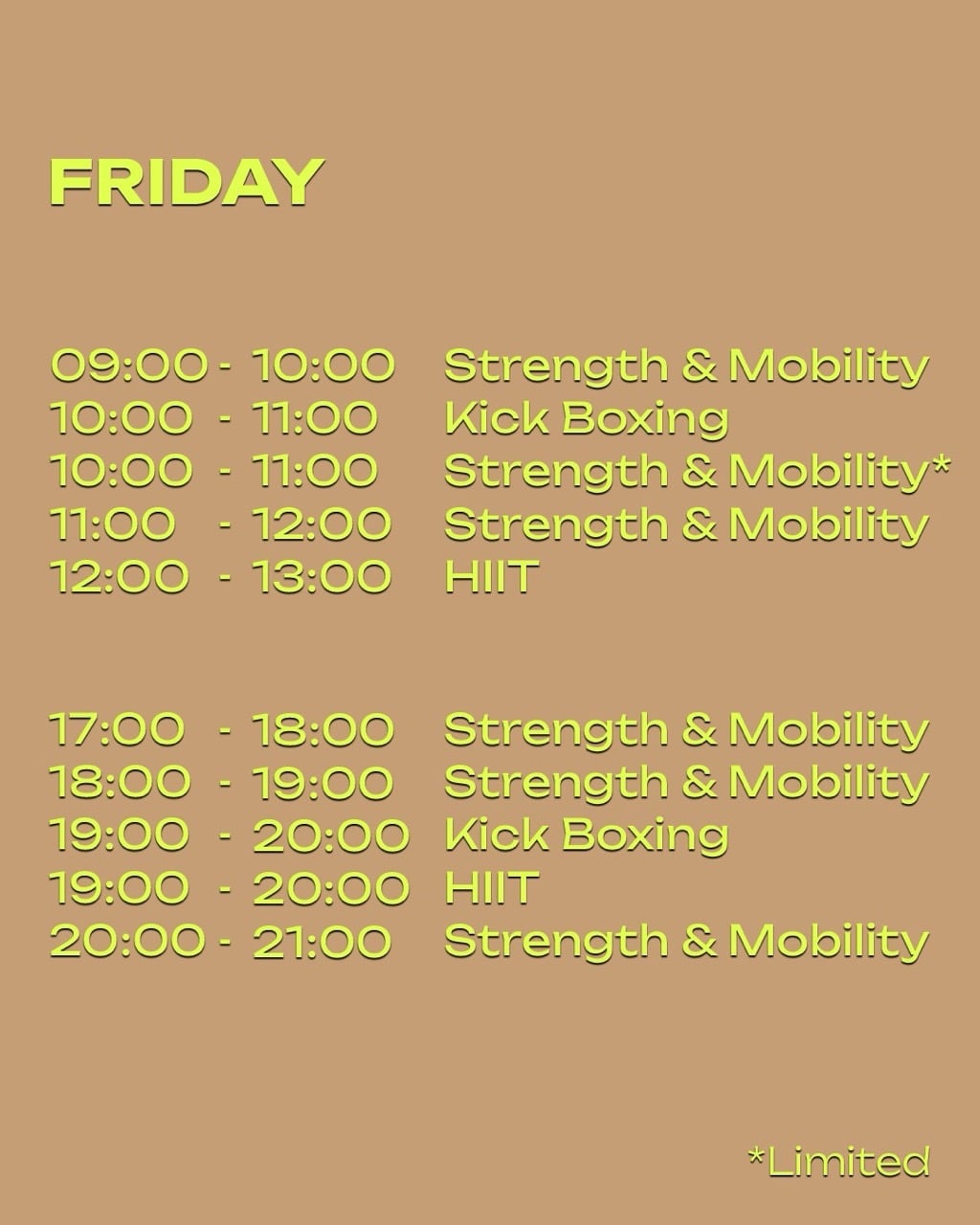 FRIDAY

09:00 - 10:00 Strength & Mobility
10:00 - 11:00 Kick Boxing
10:00 - 11:00 Strength & Mobility*
11:00 - 12:00 Strength & Mobility
12:00 - 13:00 HIIT

17:00 - 18:00 Strength & Mobility
18:00 - 19:00 Strength & Mobility
19:00 - 20:00 Kick Boxing
19:00 - 20:00 HIIT
20:00 - 21:00 Strength & Mobility

*Limited